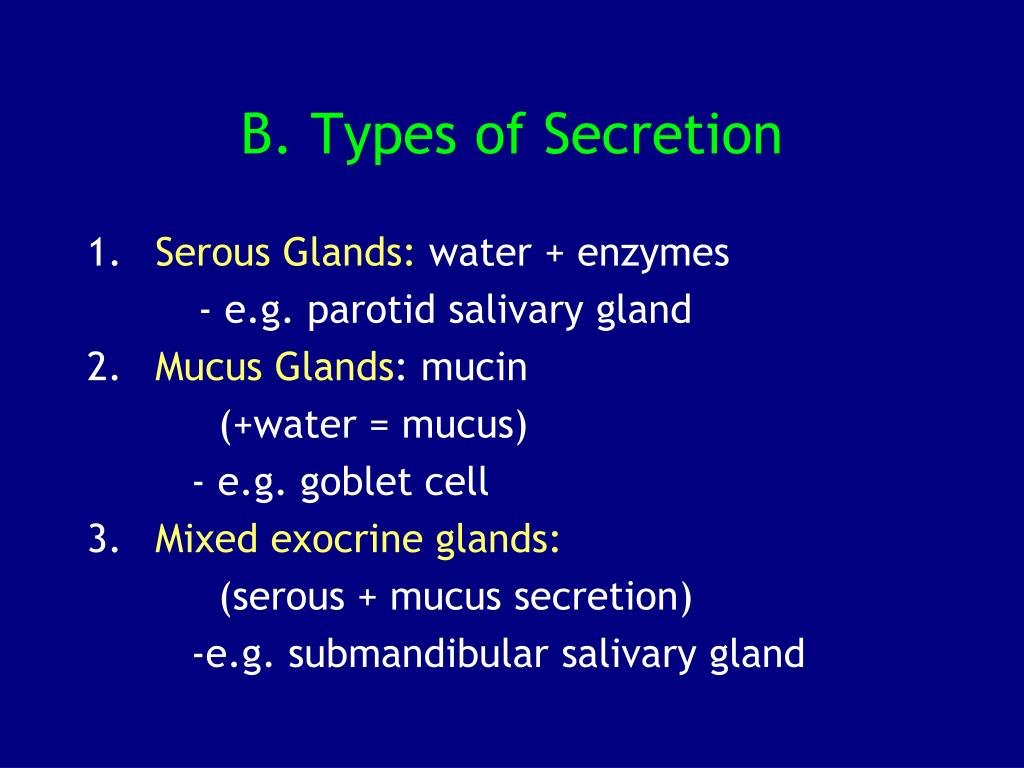 B. Types of Secretion

1. Serous Glands: water + enzymes
- e.g. parotid salivary gland
2. Mucus Glands: mucin
(+water = mucus)
- e.g. goblet cell
3. Mixed exocrine glands:
(serous + mucus secretion)
-e.g. submandibular salivary gland